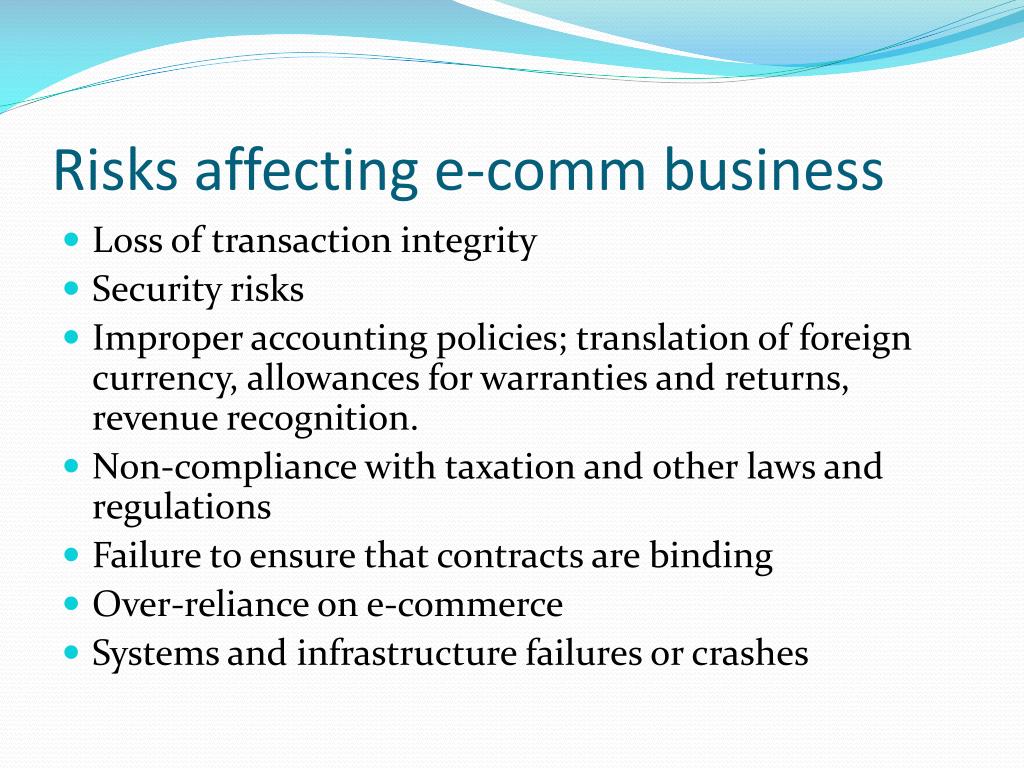 Risks affecting e-comm business

- Loss of transaction integrity
- Security risks
- Improper accounting policies; translation of foreign currency, allowances for warranties and returns, revenue recognition.
- Non-compliance with taxation and other laws and regulations
- Failure to ensure that contracts are binding
- Over-reliance on e-commerce
- Systems and infrastructure failures or crashes